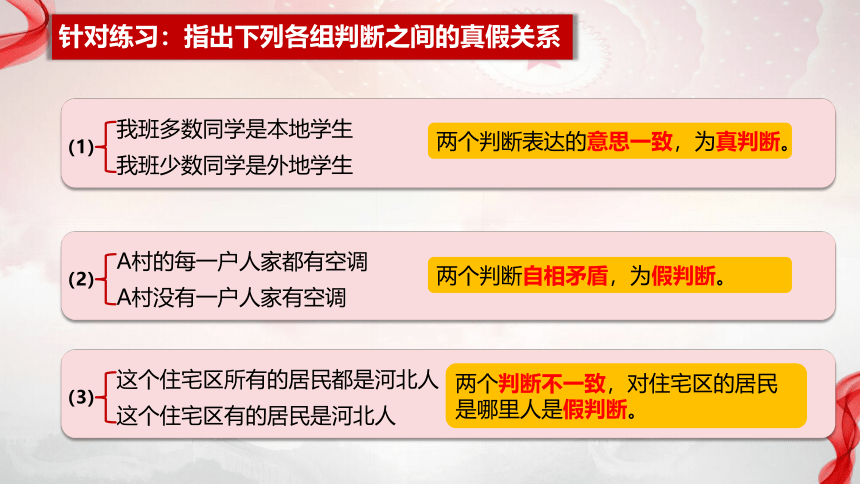 针对练习：指出下列各组判断之间的真假关系

(1) 我班多数同学是本地学生
我班少数同学是外地学生

两个判断表达的意思一致，为真判断。

(2) A村的每一户人家都有空调
A村没有一户人家有空调

两个判断自相矛盾，为假判断。

(3) 这个住宅区所有的居民都是河北人
这个住宅区有的居民是河北人

两个判断不一致，对住宅区的居民是哪里人是假判断。